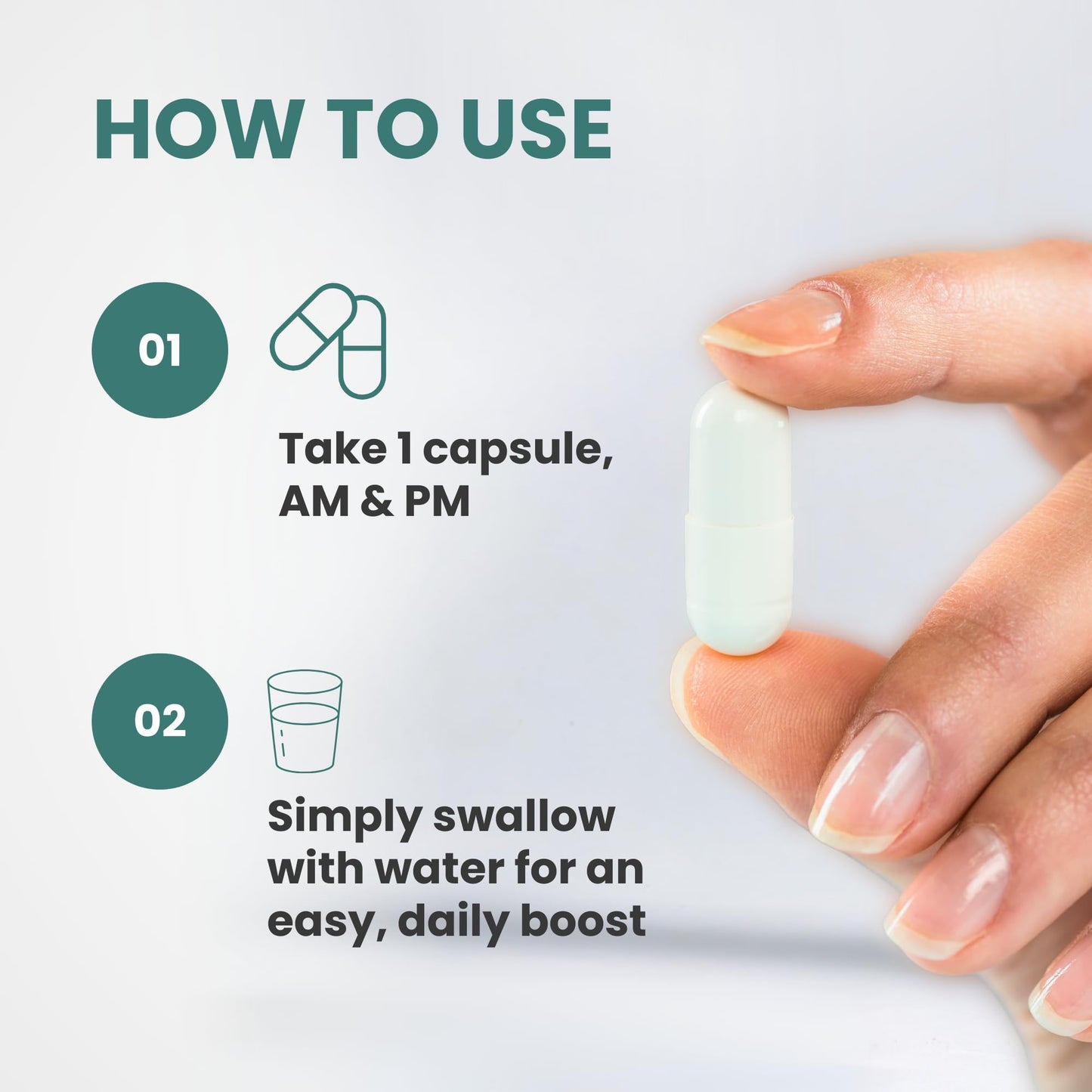 HOW TO USE

01

Take 1 capsule, AM & PM

02

Simply swallow with water for an easy, daily boost